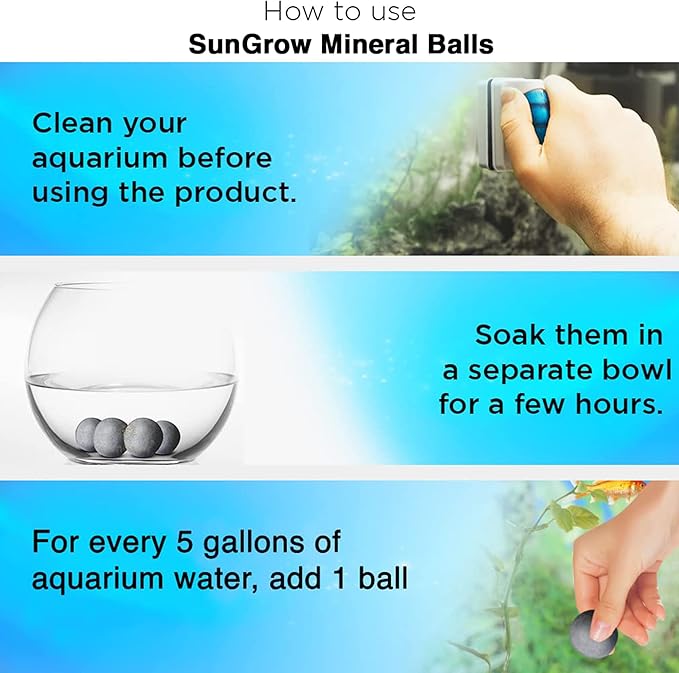 How to use
SunGrow Mineral Balls

Clean your aquarium before using the product.

Soak them in a separate bowl for a few hours.

For every 5 gallons of aquarium water, add 1 ball